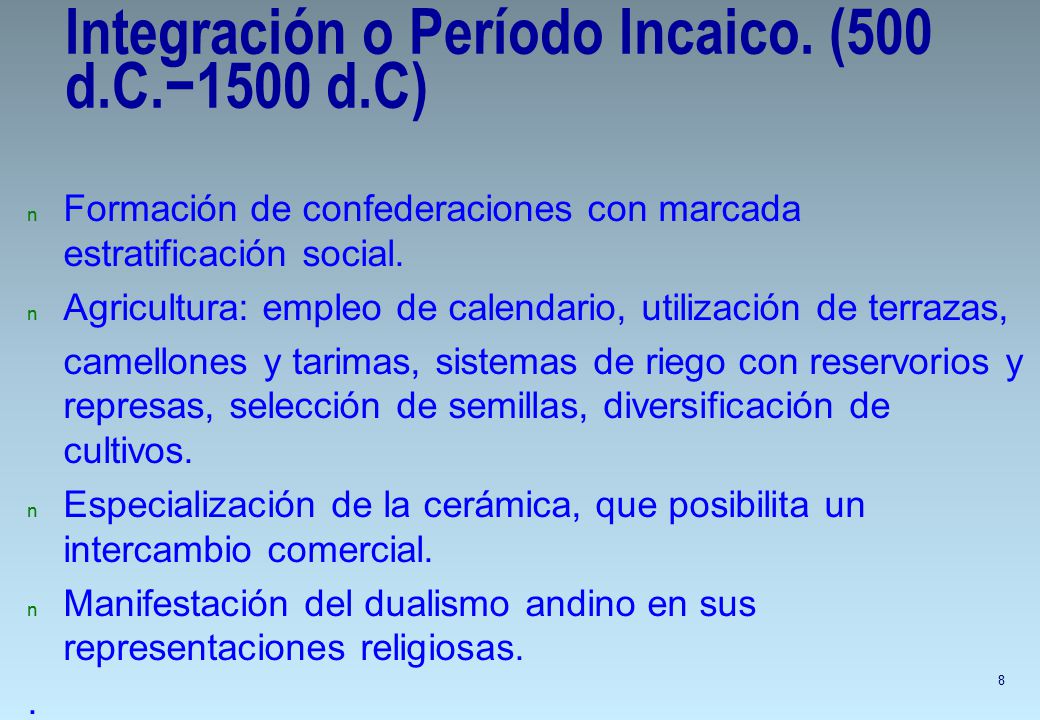 Integración o Período Incaico. (500 d.C.−1500 d.C)

n Formación de confederaciones con marcada estratificación social.

n Agricultura: empleo de calendario, utilización de terrazas, camellones y tarimas, sistemas de riego con reservorios y represas, selección de semillas, diversificación de cultivos.

n Especialización de la cerámica, que posibilita un intercambio comercial.

n Manifestación del dualismo andino en sus representaciones religiosas.

8

.